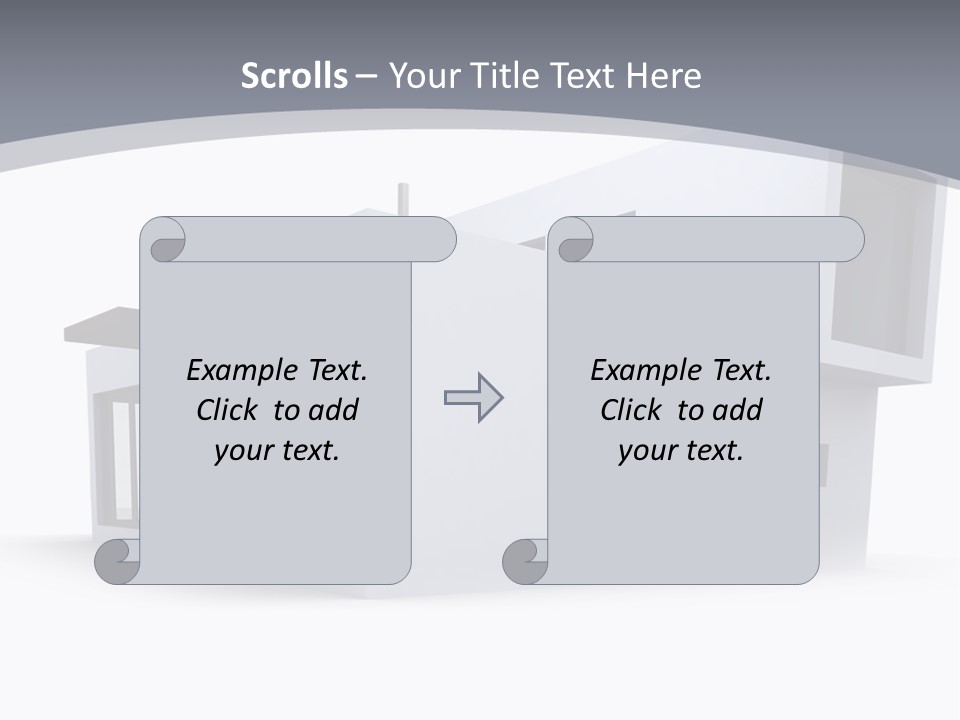 Scrolls – Your Title Text Here

Example Text. Click to add your text.

Example Text. Click to add your text.